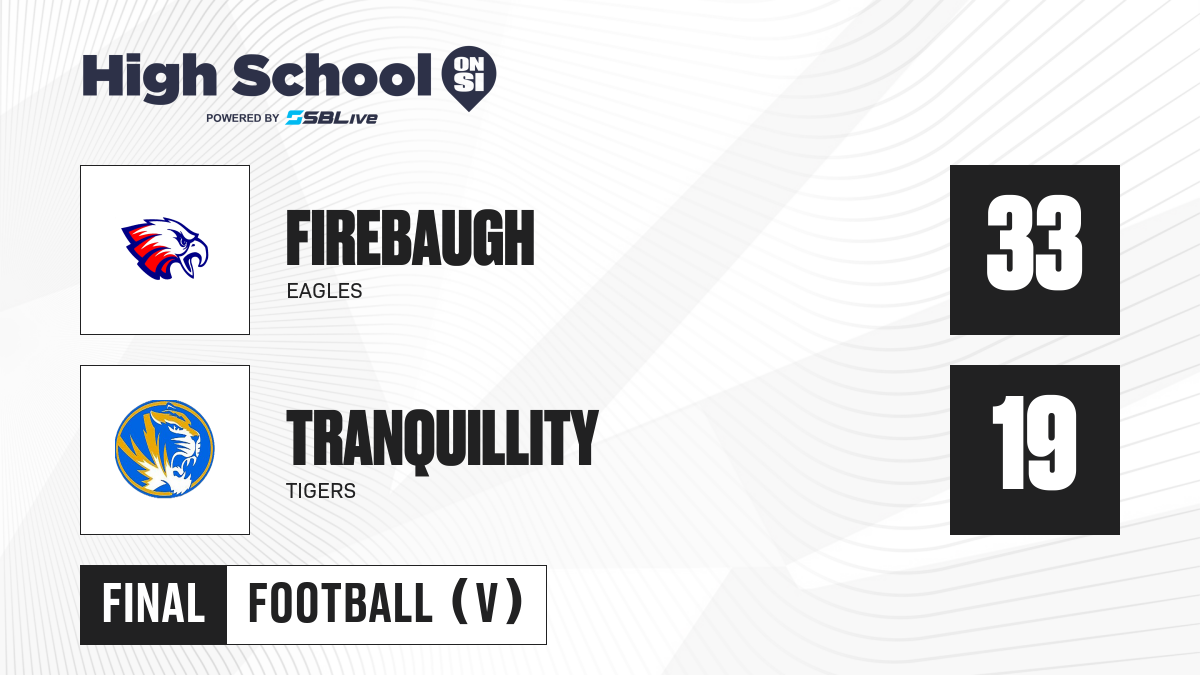 High School ON SI
POWERED BY SBLive

FIREBAUGH
EAGLES

33

TRANQUILLITY
TIGERS

19

FINAL FOOTBALL (V)